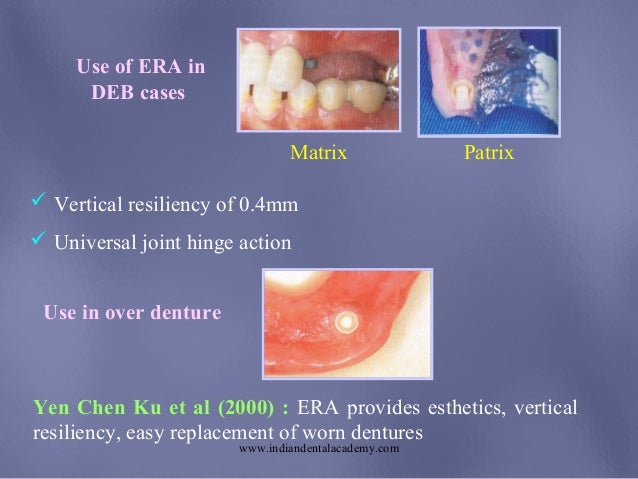 Use of ERA in DEB cases

Matrix

Patrix

✓ Vertical resiliency of 0.4mm

✓ Universal joint hinge action

Use in over denture

Yen Chen Ku et al (2000) : ERA provides esthetics, vertical resiliency, easy replacement of worn dentures

www.indiandentalacademy.com